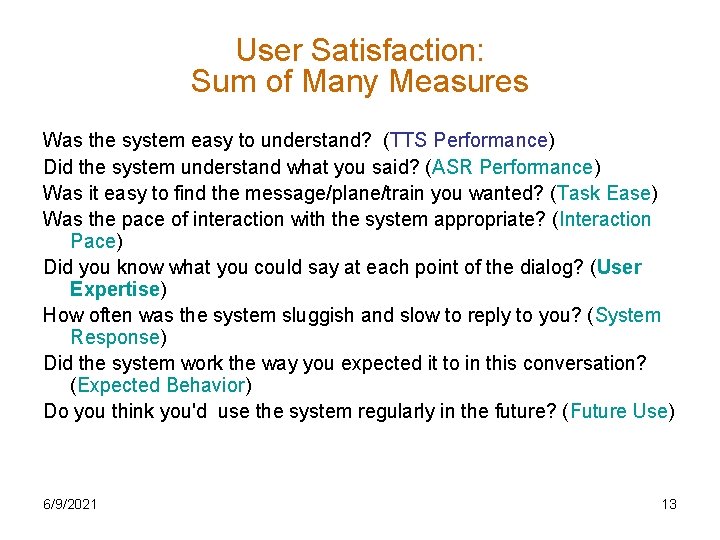 User Satisfaction:
Sum of Many Measures

Was the system easy to understand? (TTS Performance)

Did the system understand what you said? (ASR Performance)

Was it easy to find the message/plane/train you wanted? (Task Ease)

Was the pace of interaction with the system appropriate? (Interaction Pace)

Did you know what you could say at each point of the dialog? (User Expertise)

How often was the system sluggish and slow to reply to you? (System Response)

Did the system work the way you expected it to in this conversation? (Expected Behavior)

Do you think you'd use the system regularly in the future? (Future Use)

6/9/2021

13